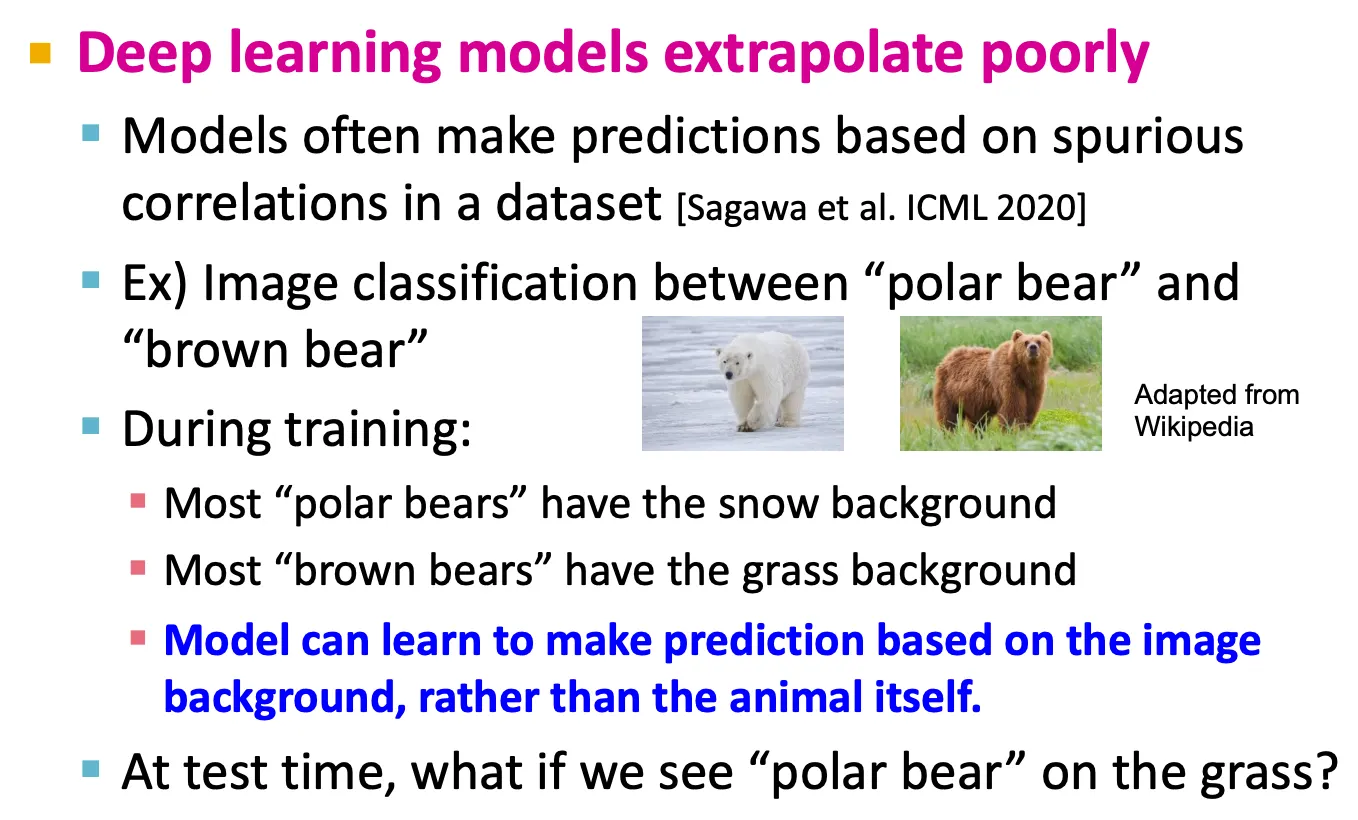 Deep learning models extrapolate poorly

Models often make predictions based on spurious correlations in a dataset [Sagawa et al. ICML 2020]

Ex) Image classification between “polar bear” and “brown bear”

Adapted from Wikipedia

During training:

Most “polar bears” have the snow background

Most “brown bears” have the grass background

Model can learn to make prediction based on the image background, rather than the animal itself.

At test time, what if we see “polar bear” on the grass?